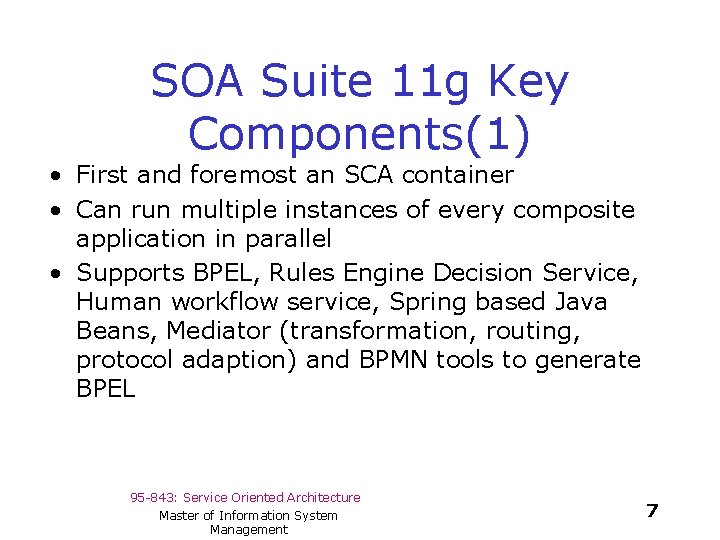 SOA Suite 11g Key Components(1)

• First and foremost an SCA container
• Can run multiple instances of every composite application in parallel
• Supports BPEL, Rules Engine Decision Service, Human workflow service, Spring based Java Beans, Mediator (transformation, routing, protocol adaption) and BPMN tools to generate BPEL

95-843: Service Oriented Architecture

Master of Information System Management

7